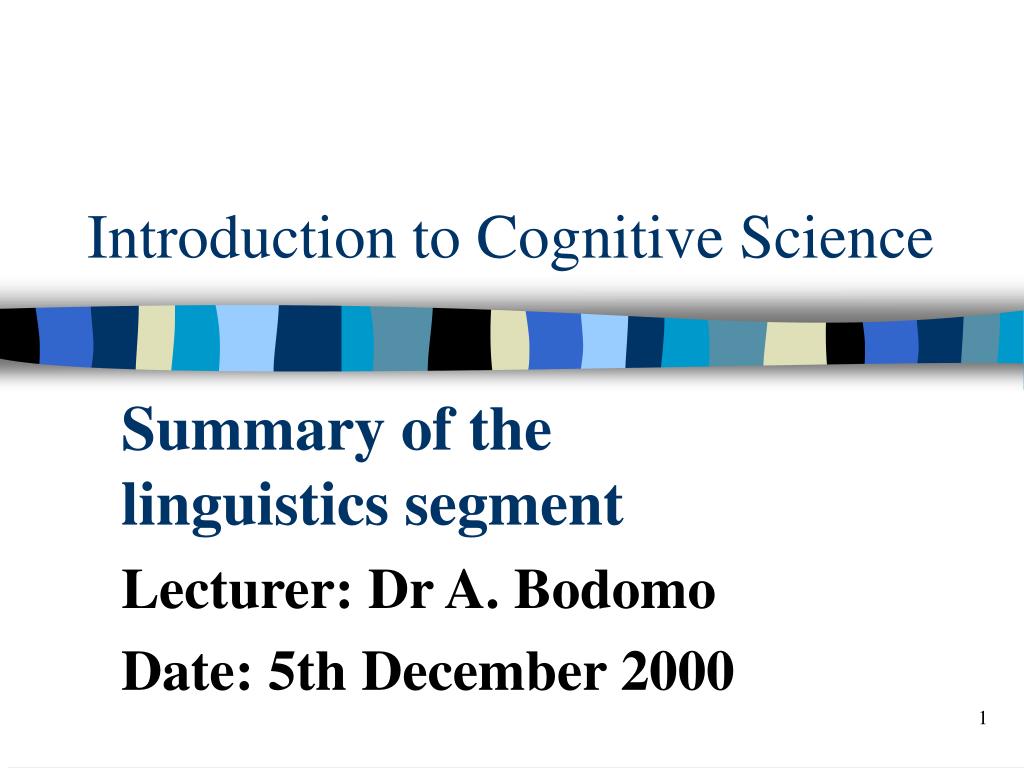 Introduction to Cognitive Science

Summary of the linguistics segment

Lecturer: Dr A. Bodomo

Date: 5th December 2000

1